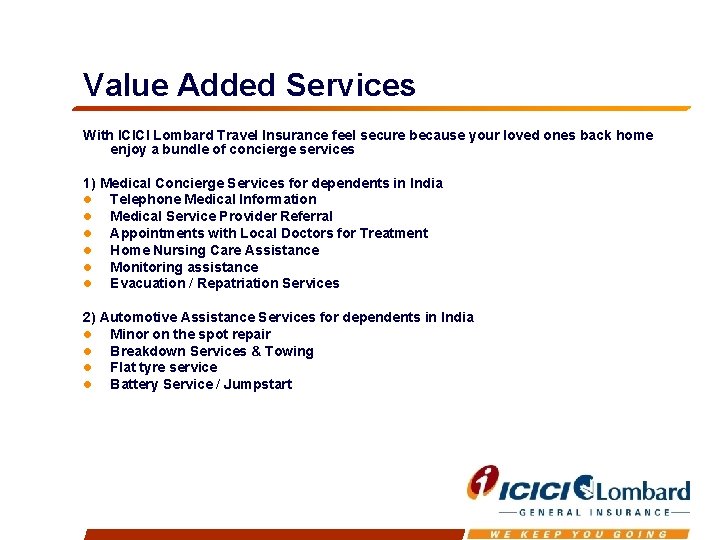 Value Added Services

With ICICI Lombard Travel Insurance feel secure because your loved ones back home enjoy a bundle of concierge services

1) Medical Concierge Services for dependents in India
- Telephone Medical Information
- Medical Service Provider Referral
- Appointments with Local Doctors for Treatment
- Home Nursing Care Assistance
- Monitoring assistance
- Evacuation / Repatriation Services

2) Automotive Assistance Services for dependents in India
- Minor on the spot repair
- Breakdown Services & Towing
- Flat tyre service
- Battery Service / Jumpstart

ICICI Lombard
GENERAL INSURANCE
WE KEEP YOU GOING